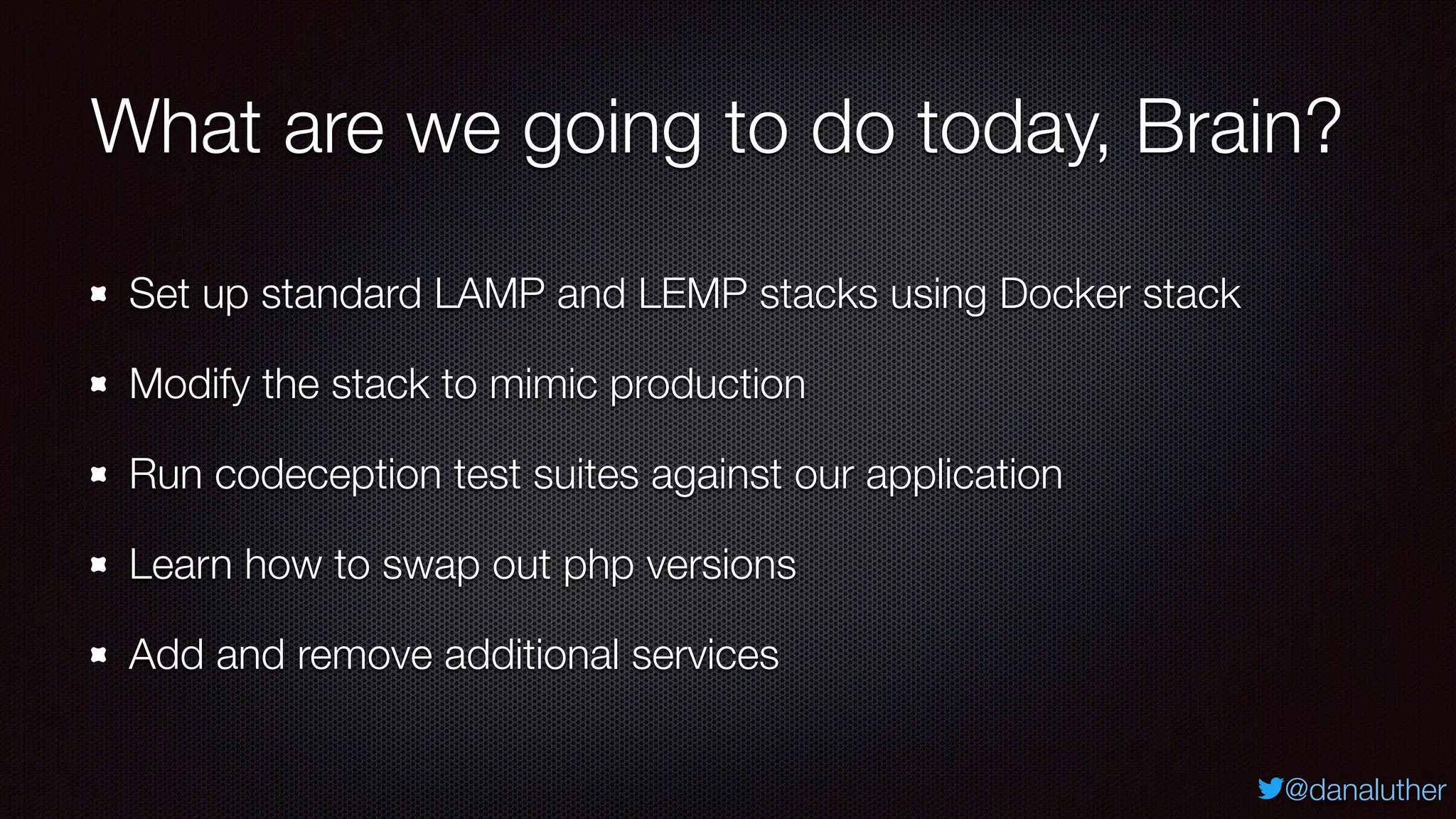 What are we going to do today, Brain?

- Set up standard LAMP and LEMP stacks using Docker stack
- Modify the stack to mimic production
- Run codeception test suites against our application
- Learn how to swap out php versions
- Add and remove additional services

@danaluther